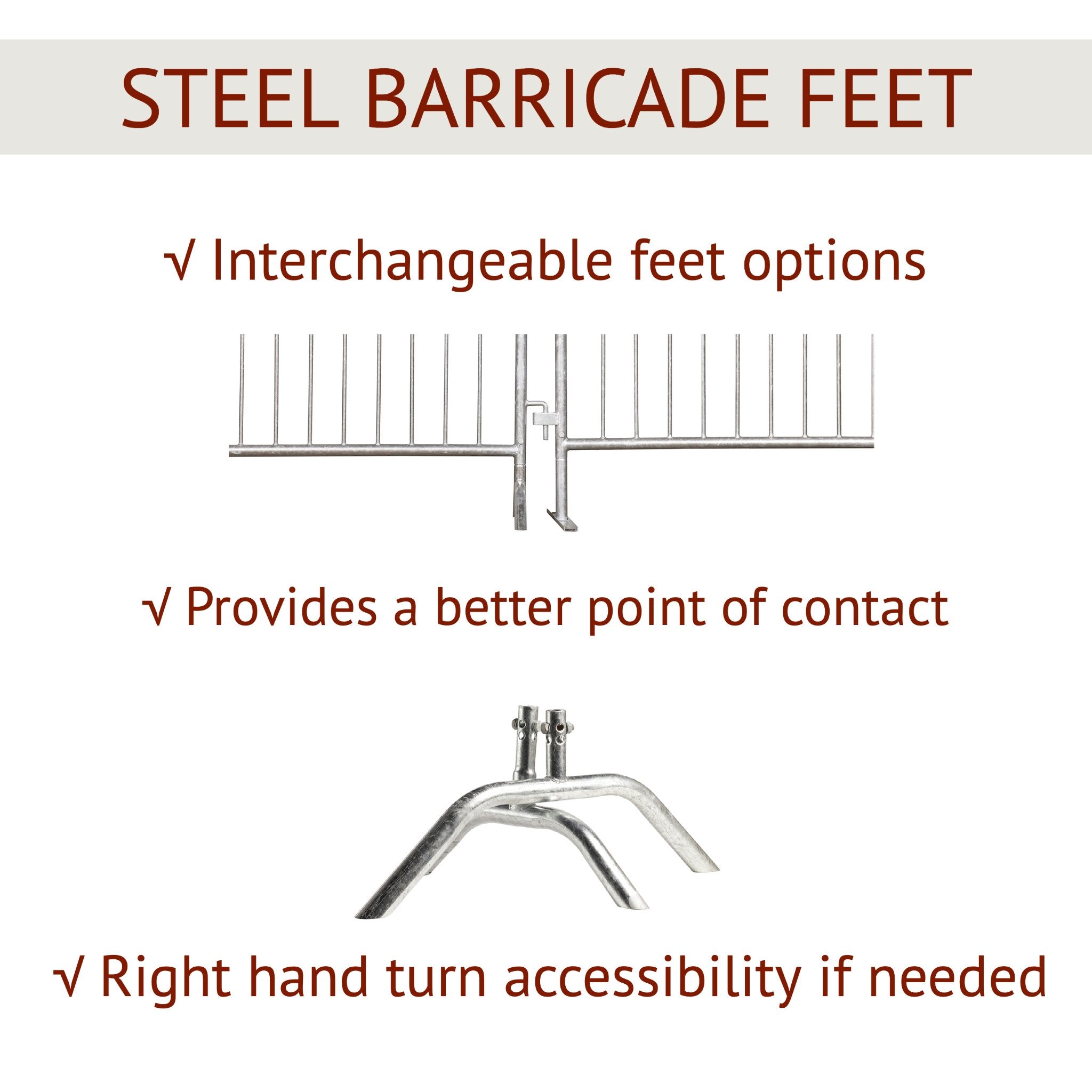 STEEL BARRICADE FEET

√ Interchangeable feet options

√ Provides a better point of contact

√ Right hand turn accessibility if needed